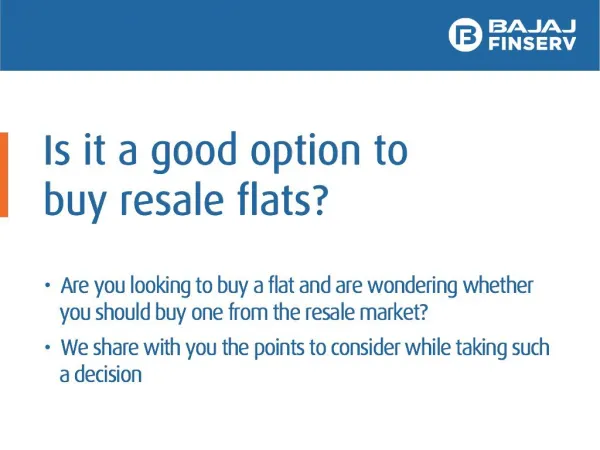 BAJAJ FINSERV

Is it a good option to buy resale flats?

• Are you looking to buy a flat and are wondering whether you should buy one from the resale market?

• We share with you the points to consider while taking such a decision